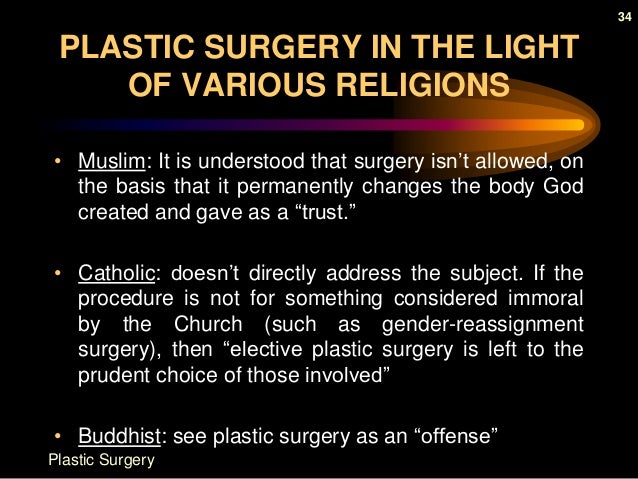 34

PLASTIC SURGERY IN THE LIGHT OF VARIOUS RELIGIONS

• Muslim: It is understood that surgery isn't allowed, on the basis that it permanently changes the body God created and gave as a "trust."

• Catholic: doesn't directly address the subject. If the procedure is not for something considered immoral by the Church (such as gender-reassignment surgery), then "elective plastic surgery is left to the prudent choice of those involved"

• Buddhist: see plastic surgery as an "offense"

Plastic Surgery